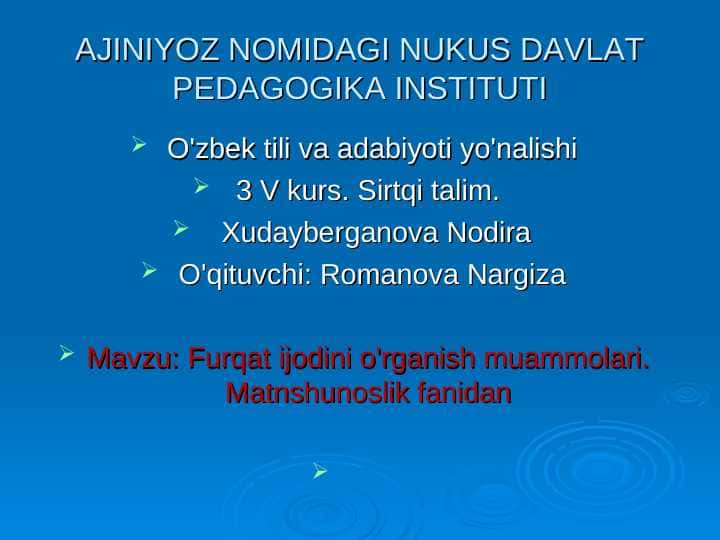 AJINIYOZ NOMIDAGI NUKUS DAVLAT PEDAGOGIKA INSTITUTI

O'zbek tili va adabiyoti yo'nalishi

3 V kurs. Sirtqi talim.

Xudayberganova Nodira

O'qituvchi: Romanova Nargiza

Mavzu: Furqat ijodini o'rganish muammolari. Matnshunoslik fanidan